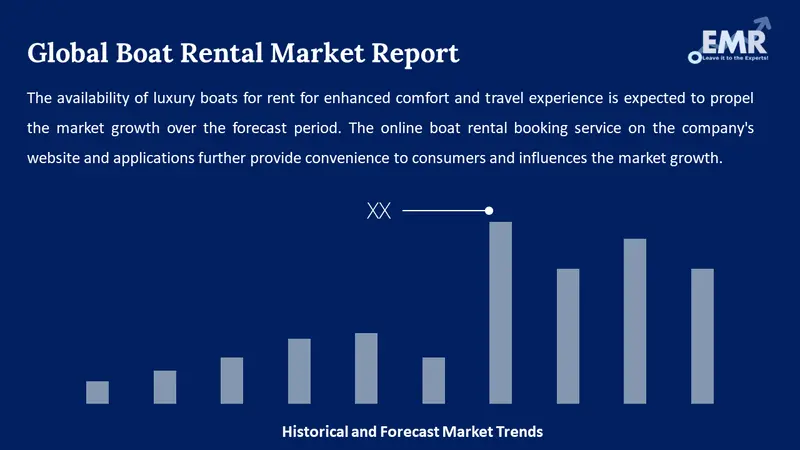 Global Boat Rental Market Report

EMR
Leave it to the Experts!

The availability of luxury boats for rent for enhanced comfort and travel experience is expected to propel the market growth over the forecast period. The online boat rental booking service on the company's website and applications further provide convenience to consumers and influences the market growth.

XX

Historical and Forecast Market Trends